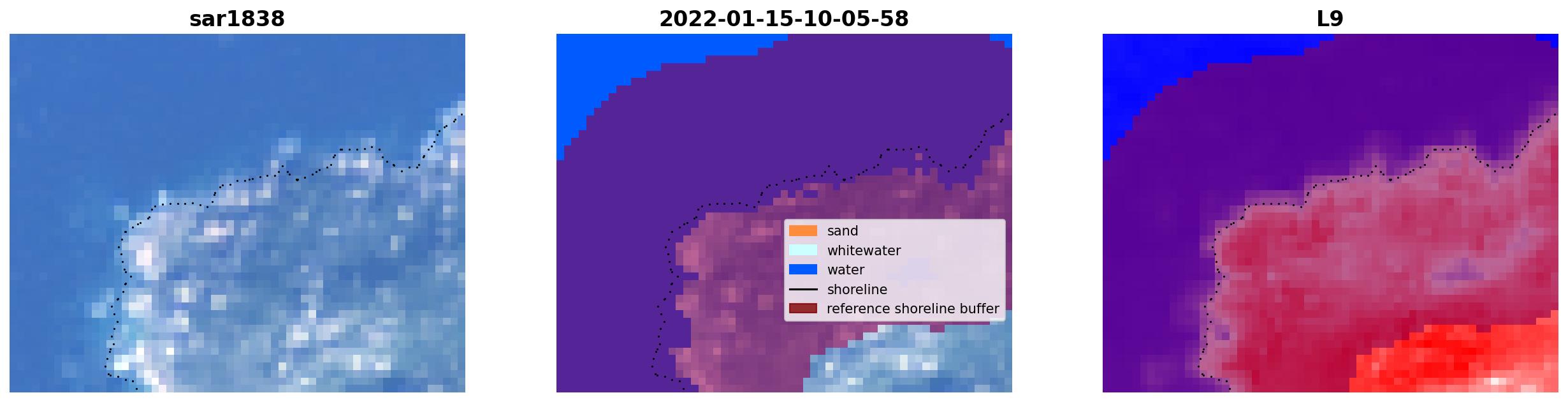 sar1838

2022-01-15-10-05-58

sand
whitewater
water
shoreline
reference shoreline buffer

L9